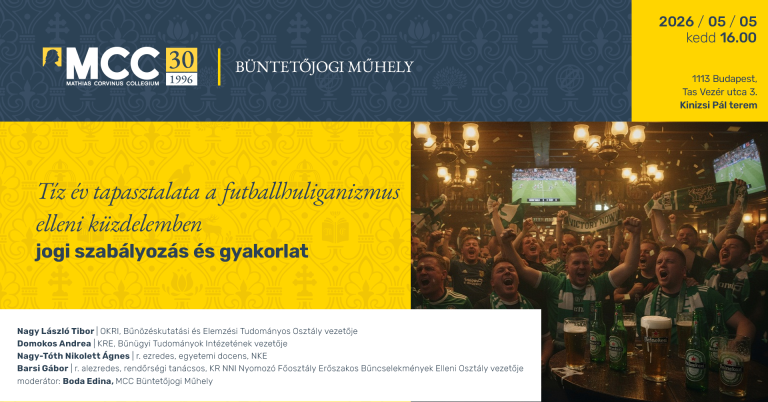 MCC MATHIAS CORVINUS COLLEGIUM 30 1996

BÜNTETŐJOGI MŰHELY

2026 / 05 / 05
kedd 16.00

1113 Budapest, Tas Vezér utca 3.
Kinizsi Pál terem

Tíz év tapasztalata a futballhuliganizmus elleni küzdelemben
jogi szabályozás és gyakorlat

VICTORY NOW

Nagy László Tibor | OKRI, Bűnözéskutatási és Elemzési Tudományos Osztály vezetője
Domokos Andrea | KRE, Bűnügyi Tudományok Intézetének vezetője
Nagy-Tóth Nikolett Ágnes | r. ezredes, egyetemi docens, NKE
Barsi Gábor | r. alezredes, rendőrségi tanácsos, KR NNI Nyomozó Főosztály Erőszakos Bűncselekmények Elleni Osztály vezetője
moderátor: Boda Edina, MCC Büntetőjogi Műhely